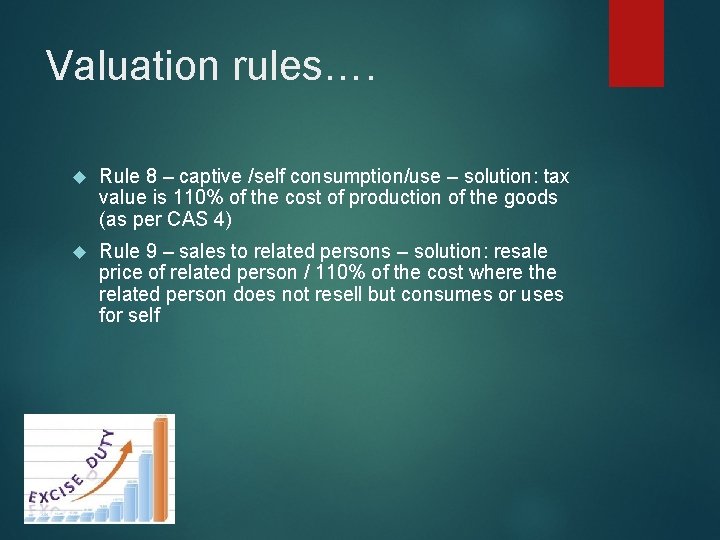 Valuation rules….

Rule 8 – captive /self consumption/use – solution: tax value is 110% of the cost of production of the goods (as per CAS 4)

Rule 9 – sales to related persons – solution: resale price of related person / 110% of the cost where the related person does not resell but consumes or uses for self

EXCISE DUTY